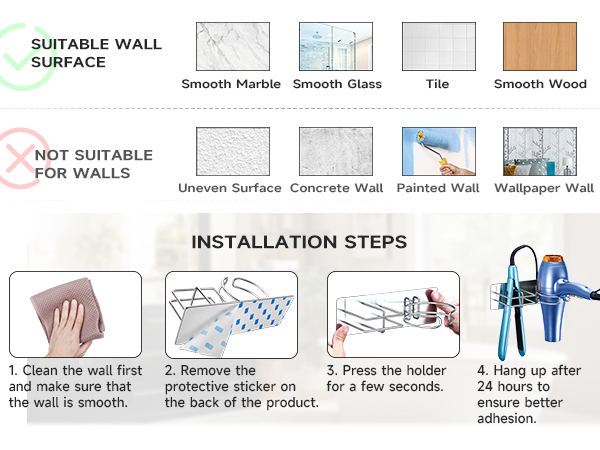 SUITABLE WALL SURFACE

Smooth Marble

Smooth Glass

Tile

Smooth Wood

NOT SUITABLE FOR WALLS

Uneven Surface

Concrete Wall

Painted Wall

Wallpaper Wall

INSTALLATION STEPS

1. Clean the wall first and make sure that the wall is smooth.

2. Remove the protective sticker on the back of the product.

3. Press the holder for a few seconds.

4. Hang up after 24 hours to ensure better adhesion.